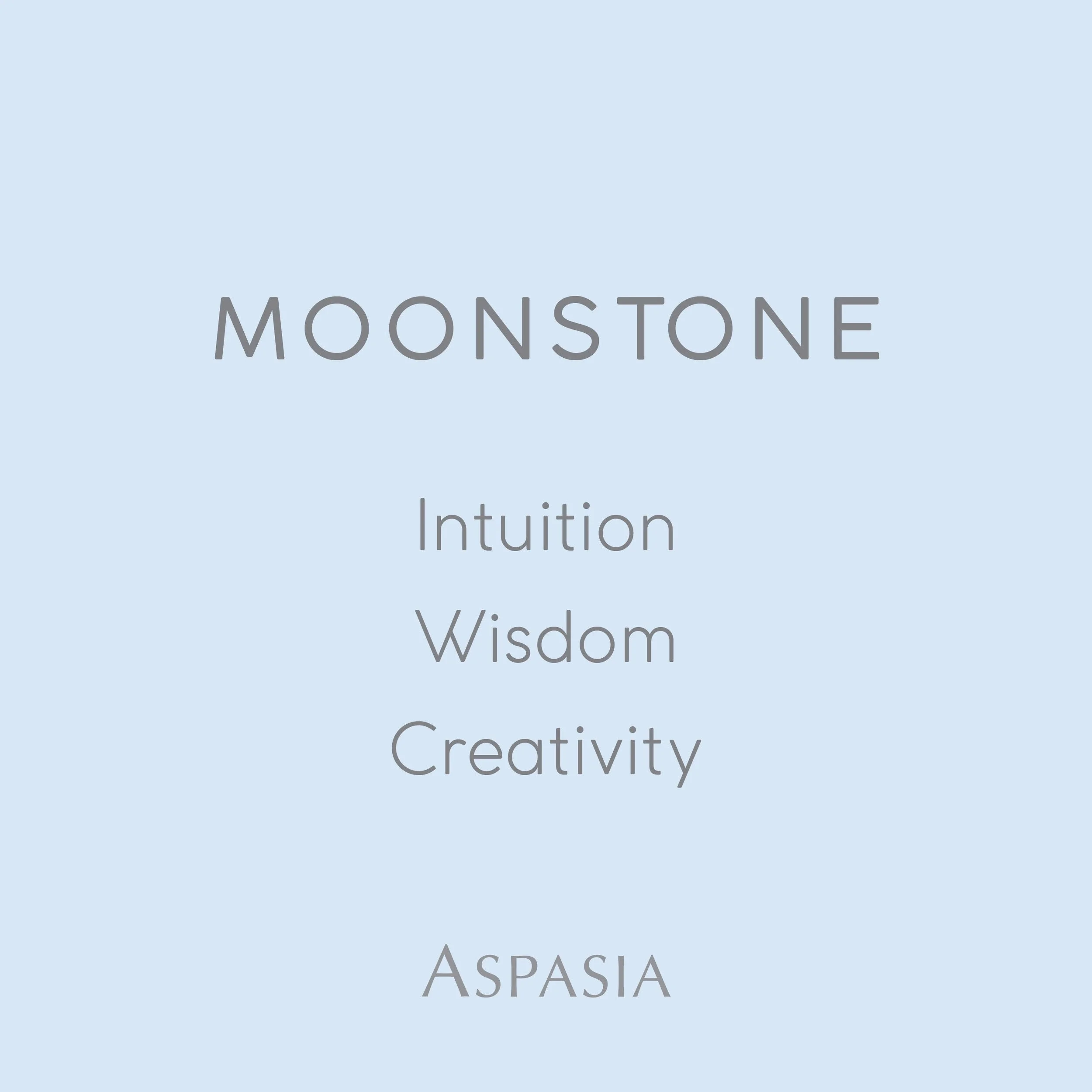 MOONSTONE

Intuition
Wisdom
Creativity

ASPASIA